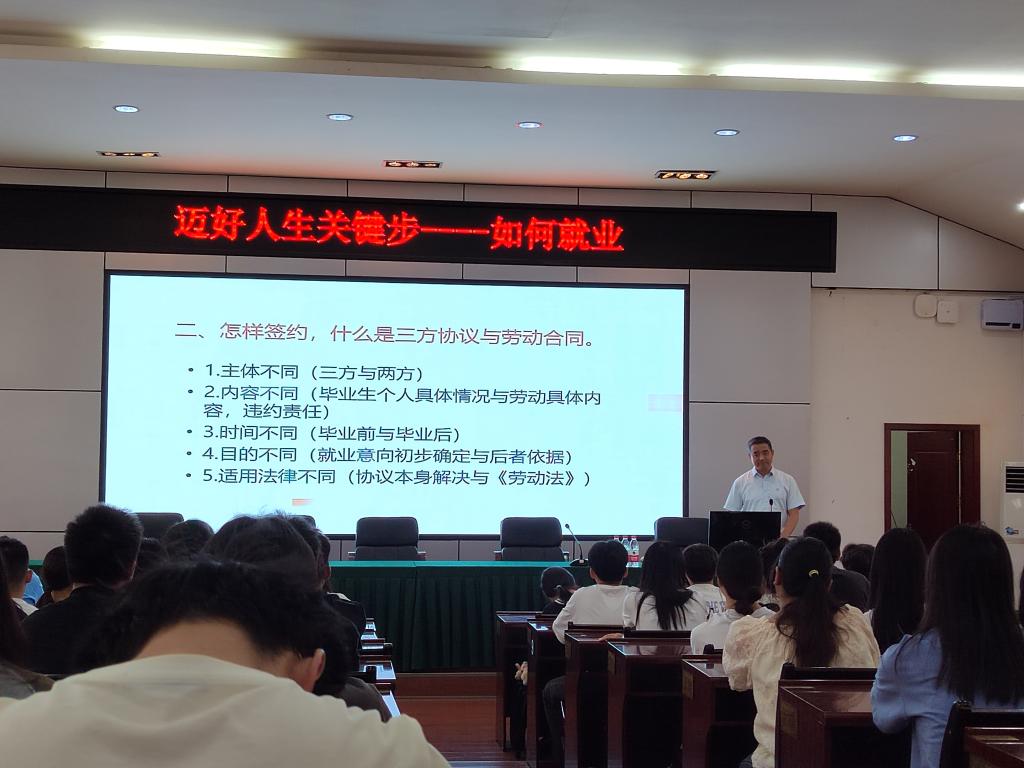 迈好人生关键步——如何就业

二、怎样签约，什么是三方协议与劳动合同。

• 1.主体不同（三方与两方）
• 2.内容不同（毕业生个人具体情况与劳动具体内容，违约责任）
• 3.时间不同（毕业前与毕业后）
• 4.目的不同（就业意向初步确定与后者依据）
• 5.适用法律不同（协议本身解决与《劳动法》）